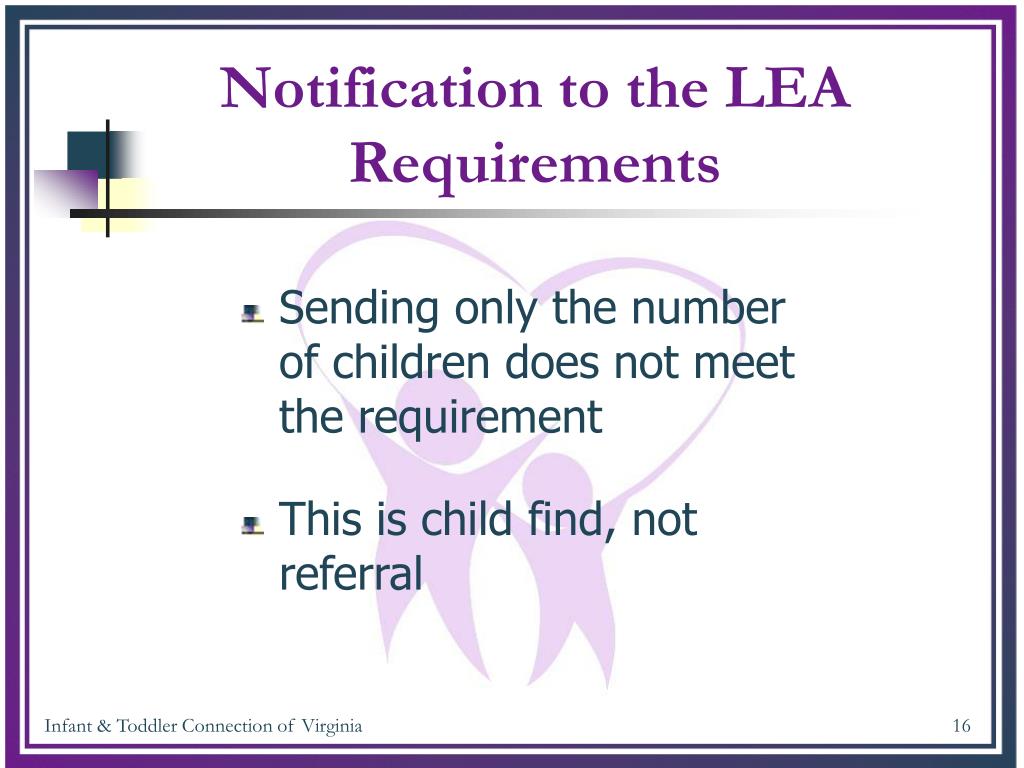 Notification to the LEA Requirements

Sending only the number of children does not meet the requirement

This is child find, not referral

Infant & Toddler Connection of Virginia

16